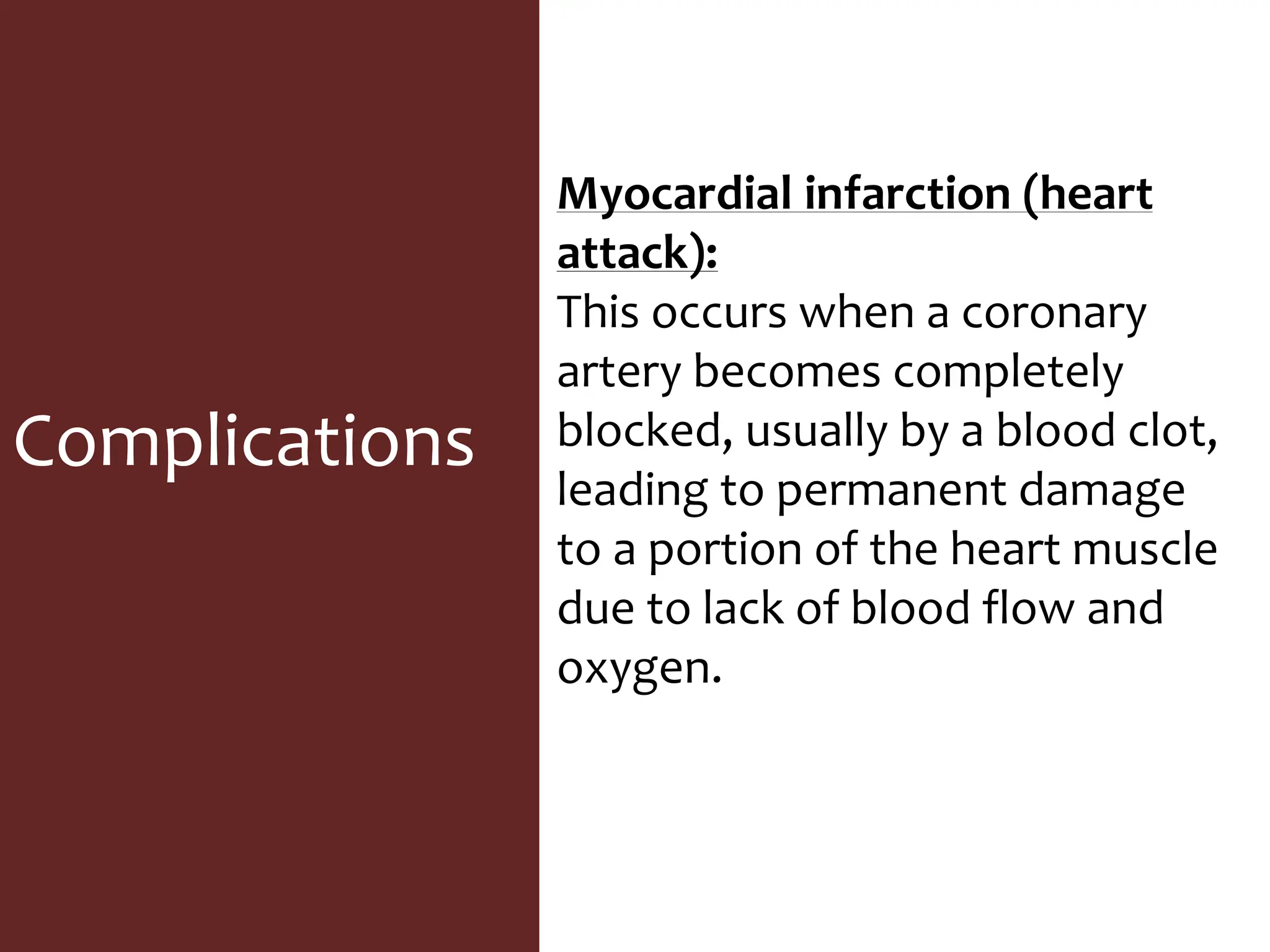 Complications

Myocardial infarction (heart attack):
This occurs when a coronary artery becomes completely blocked, usually by a blood clot, leading to permanent damage to a portion of the heart muscle due to lack of blood flow and oxygen.